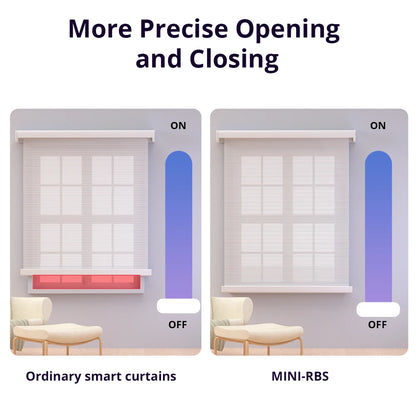 More Precise Opening and Closing

ON

OFF

Ordinary smart curtains

ON

OFF

MINI-RBS